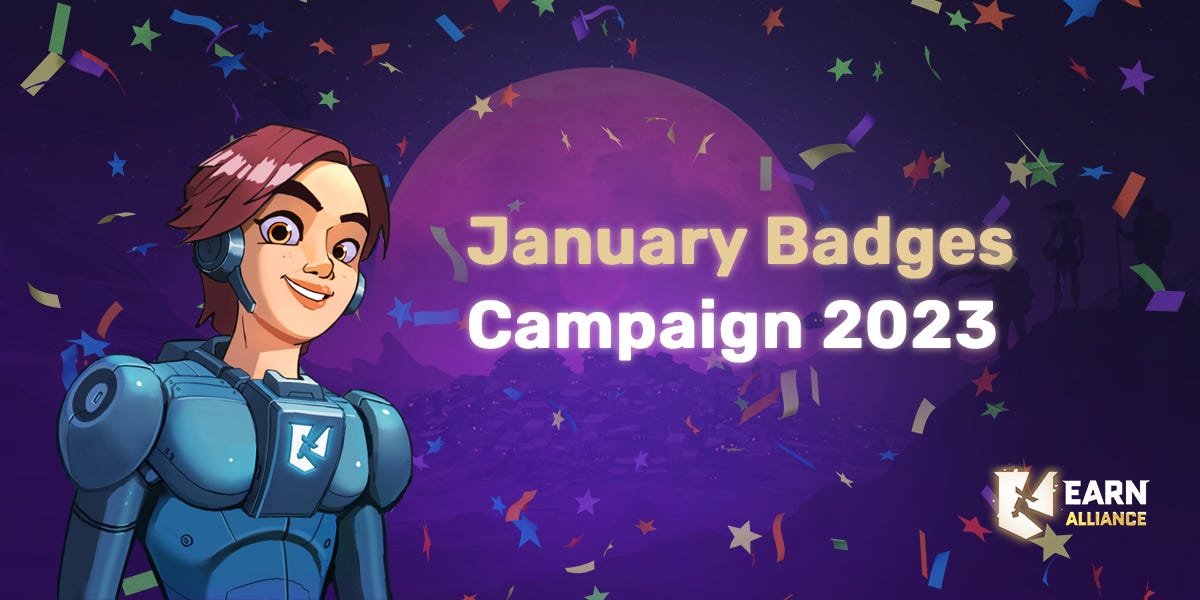 January Badges
Campaign 2023

EARN
ALLIANCE